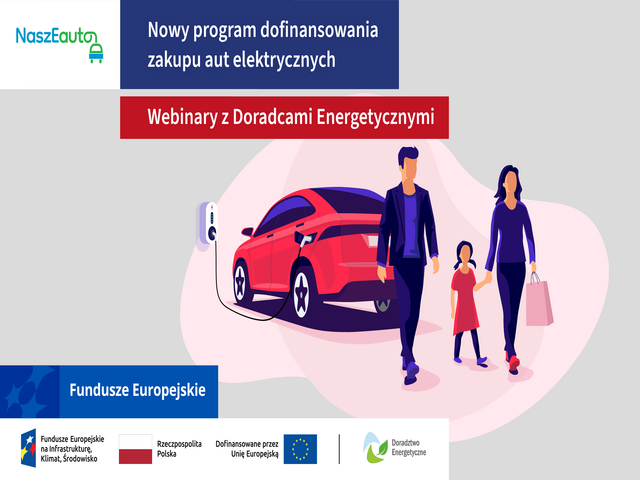 NaszEauto

Nowy program dofinansowania zakupu aut elektrycznych

Webinary z Doradcami Energetycznymi

Fundusze Europejskie

Fundusze Europejskie na Infrastrukturę, Klimat, Środowisko

Rzeczpospolita Polska

Dofinansowane przez Unię Europejską

Doradztwo Energetyczne